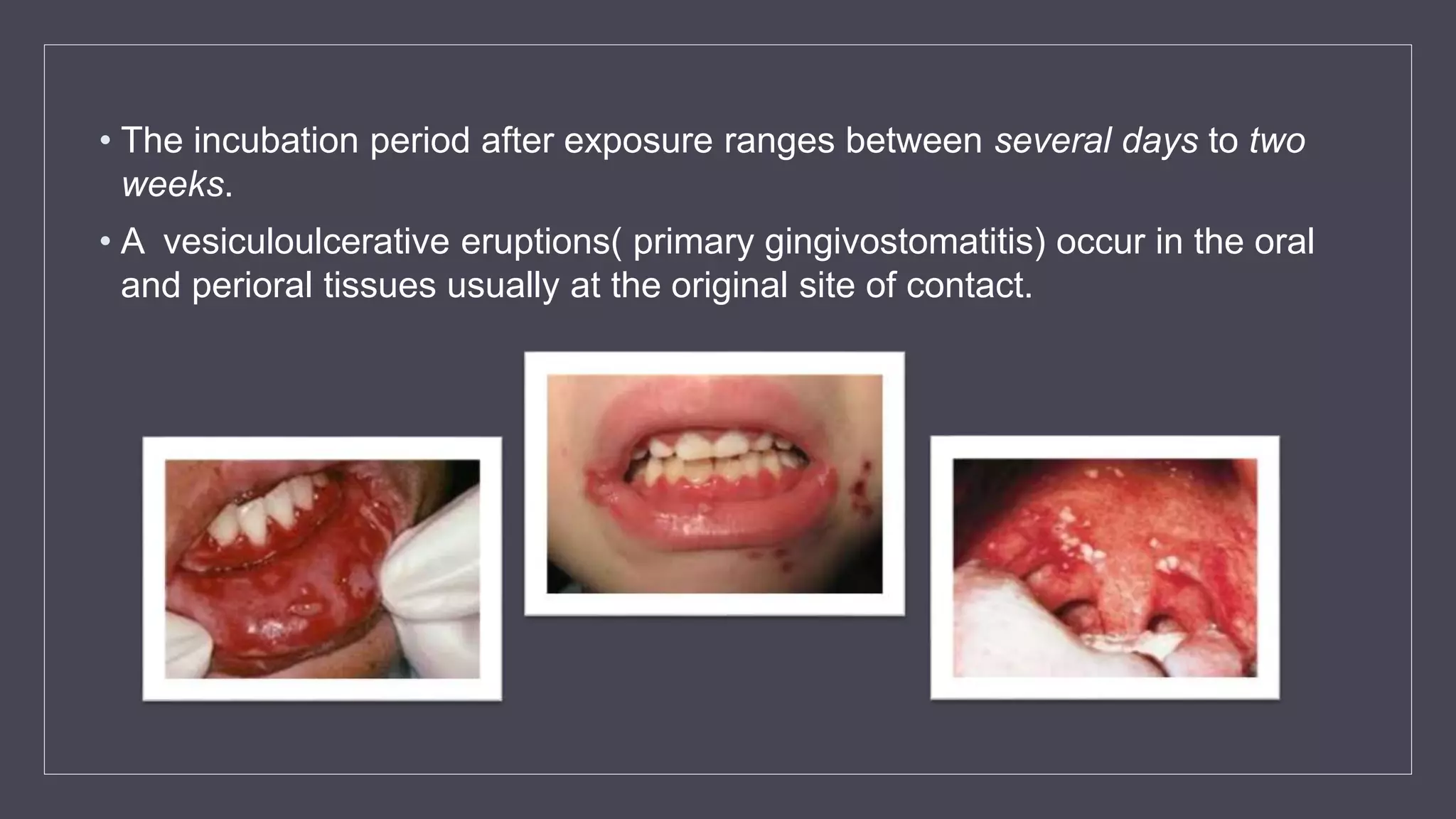 • The incubation period after exposure ranges between several days to two weeks.

• A  vesiculoulcerative eruptions( primary gingivostomatitis) occur in the oral and perioral tissues usually at the original site of contact.